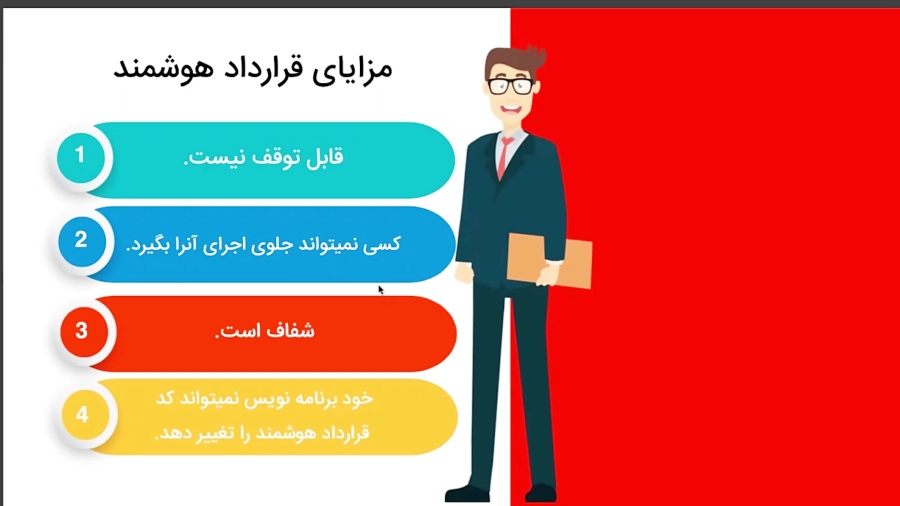 مزایای قرارداد هوشمند

1
قابل توقف نیست.

2
کسی نمیتواند جلوی اجرای آنرا بگیرد.

3
شفاف است.

4
خود برنامه نویس نمیتواند کد قرارداد هوشمند را تغییر دهد.